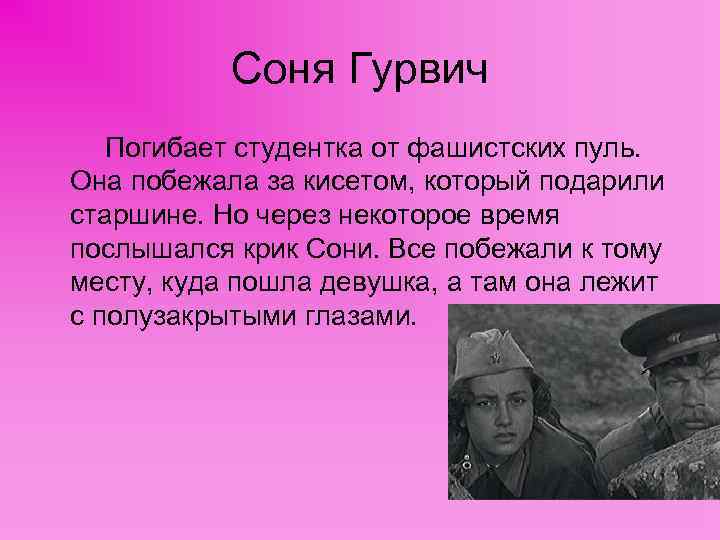 Соня Гурвич

Погибает студентка от фашистских пуль. Она побежала за кисетом, который подарили старшине. Но через некоторое время послышался крик Сони. Все побежали к тому месту, куда пошла девушка, а там она лежит с полузакрытыми глазами.